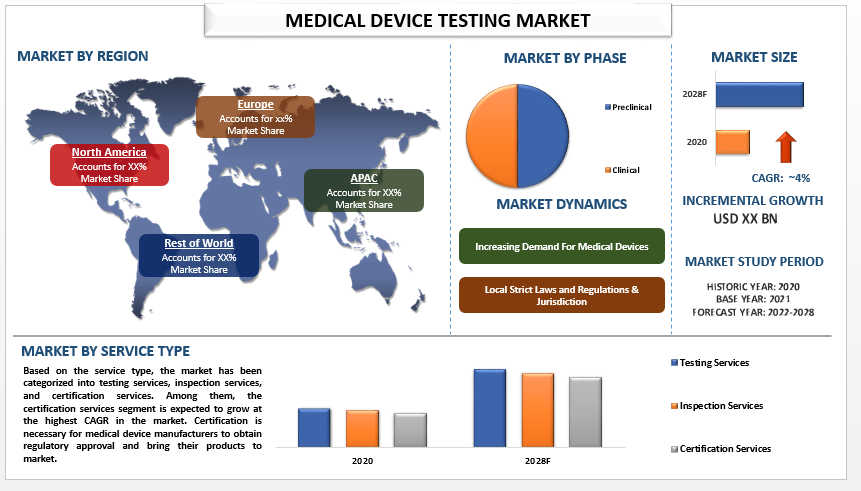 MEDICAL DEVICE TESTING MARKET

MARKET BY REGION

Europe
Accounts for xx%
Market Share

North America
Accounts for XX%
Market Share

APAC
Accounts for XX%
Market Share

Rest of World
Accounts for XX%
Market Share

MARKET BY PHASE

Preclinical

Clinical

MARKET DYNAMICS

Increasing Demand For Medical Devices

Local Strict Laws and Regulations & Jurisdiction

MARKET SIZE

2028F

2020

CAGR: ~4%

INCREMENTAL GROWTH
USD XX BN

MARKET STUDY PERIOD
HISTORIC YEAR: 2020
BASE YEAR: 2021
FORECAST YEAR: 2022-2028

MARKET BY SERVICE TYPE

Based on the service type, the market has been categorized into testing services, inspection services, and certification services. Among them, the certification services segment is expected to grow at the highest CAGR in the market. Certification is necessary for medical device manufacturers to obtain regulatory approval and bring their products to market.

2020

2028F

Testing Services

Inspection Services

Certification Services